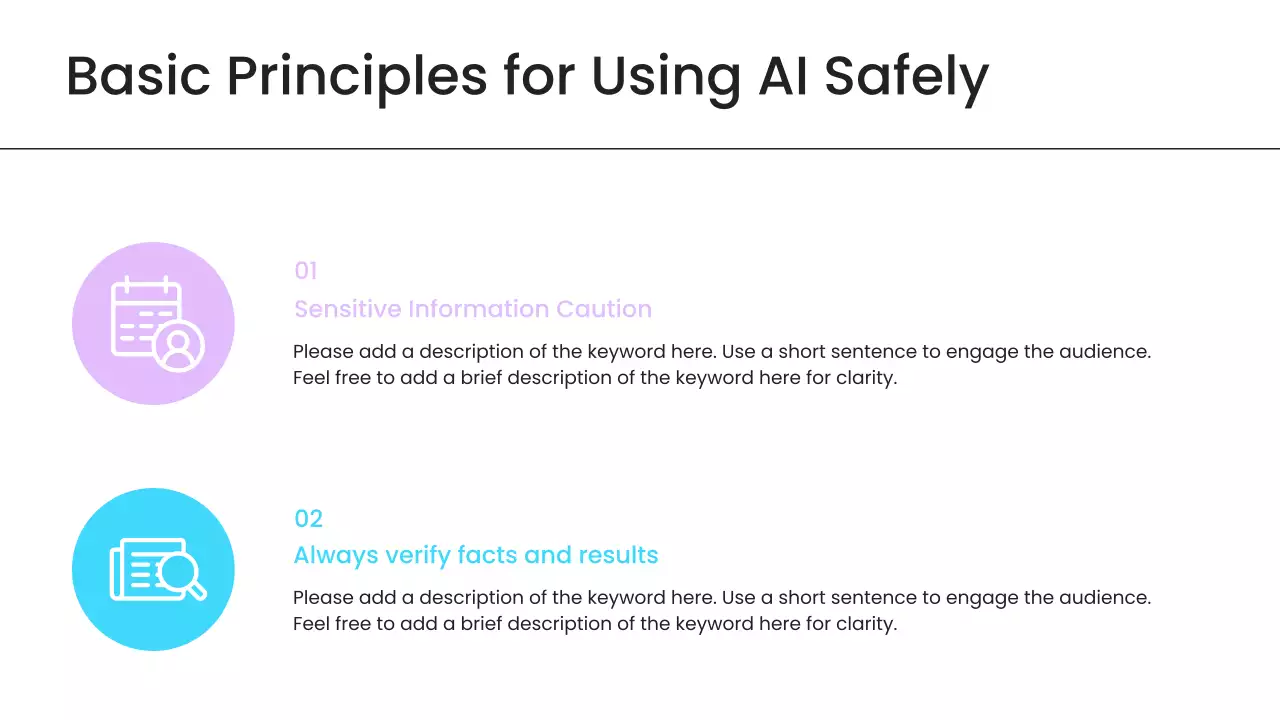 Basic Principles for Using AI Safely

01

Sensitive Information Caution

Please add a description of the keyword here. Use a short sentence to engage the audience. Feel free to add a brief description of the keyword here for clarity.

02

Always verify facts and results

Please add a description of the keyword here. Use a short sentence to engage the audience. Feel free to add a brief description of the keyword here for clarity.